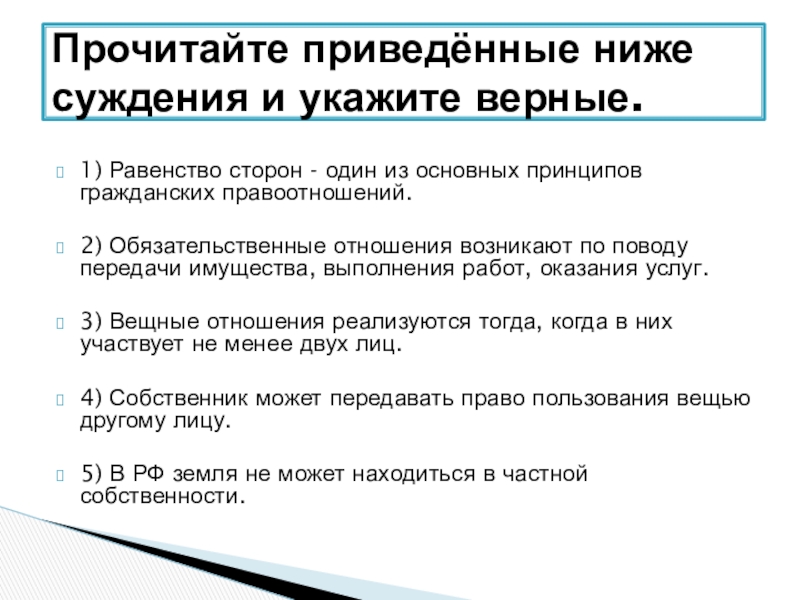 Прочитайте приведённые ниже суждения и укажите верные.

1) Равенство сторон - один из основных принципов гражданских правоотношений.

2) Обязательственные отношения возникают по поводу передачи имущества, выполнения работ, оказания услуг.

3) Вещные отношения реализуются тогда, когда в них участвует не менее двух лиц.

4) Собственник может передавать право пользования вещью другому лицу.

5) В РФ земля не может находиться в частной собственности.